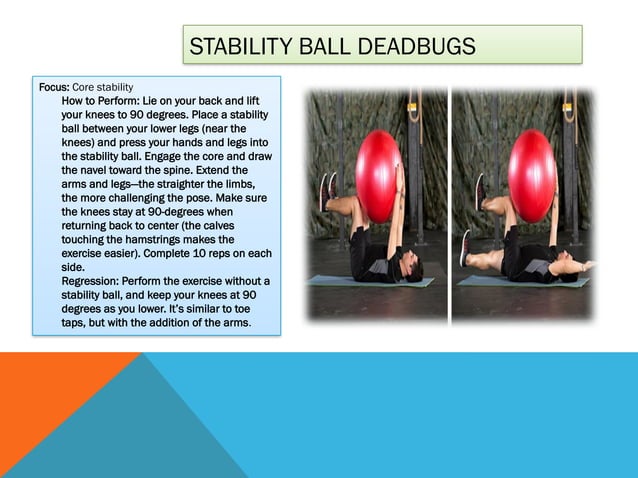 STABILITY BALL DEADBUGS

Focus: Core stability
How to Perform: Lie on your back and lift your knees to 90 degrees. Place a stability ball between your lower legs (near the knees) and press your hands and legs into the stability ball. Engage the core and draw the navel toward the spine. Extend the arms and legs—the straighter the limbs, the more challenging the pose. Make sure the knees stay at 90-degrees when returning back to center (the calves touching the hamstrings makes the exercise easier). Complete 10 reps on each side.
Regression: Perform the exercise without a stability ball, and keep your knees at 90 degrees as you lower. It's similar to toe taps, but with the addition of the arms.